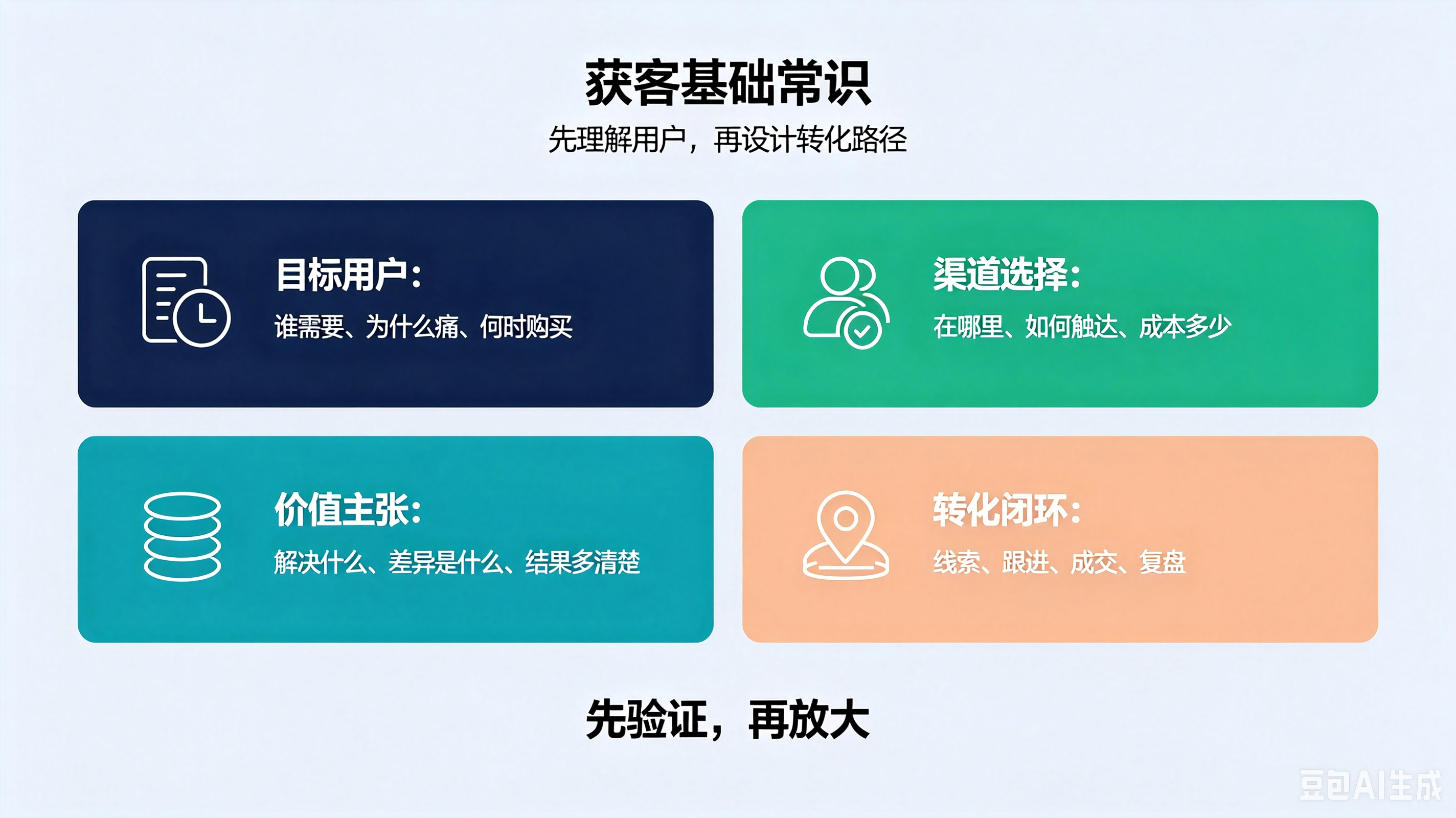 获客基础常识

先理解用户，再设计转化路径

目标用户：

谁需要、为什么痛、何时购买

渠道选择：

在哪里、如何触达、成本多少

价值主张：

解决什么、差异是什么、结果多清楚

转化闭环：

线索、跟进、成交、复盘

先验证，再放大

豆包AI生成